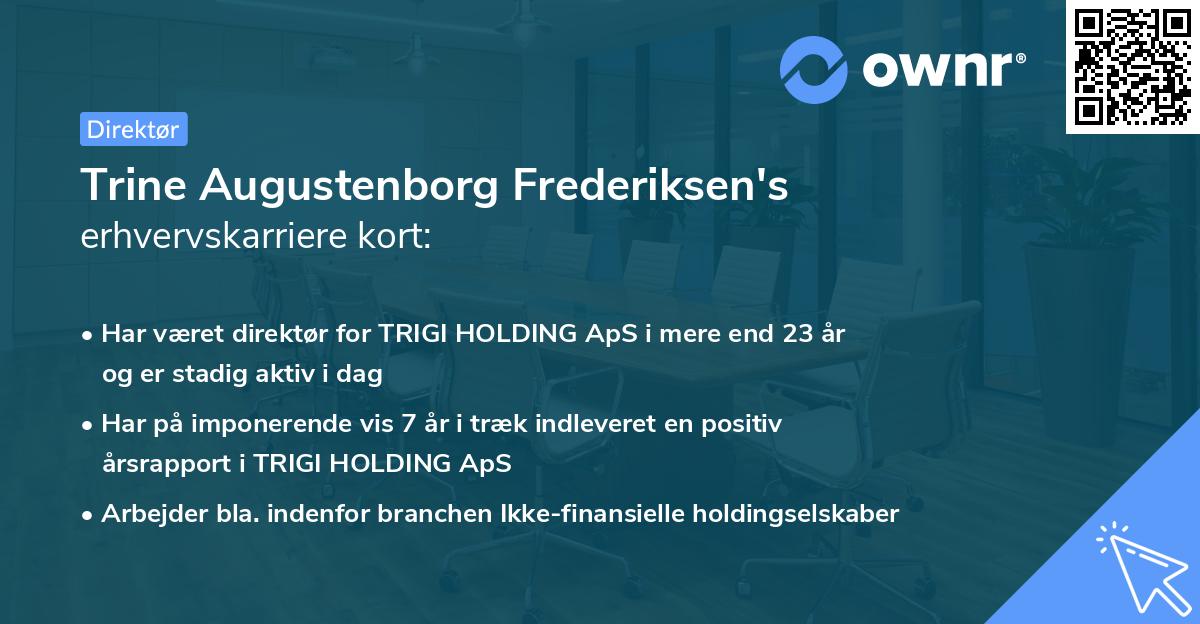 ownr®

Direktør

Trine Augustenborg Frederiksen's
erhvervskarriere kort:

• Har været direktør for TRIGI HOLDING ApS i mere end 23 år og er stadig aktiv i dag

• Har på imponerende vis 7 år i træk indleveret en positiv årsrapport i TRIGI HOLDING ApS

• Arbejder bla. indenfor branchen Ikke-finansielle holdingselskaber